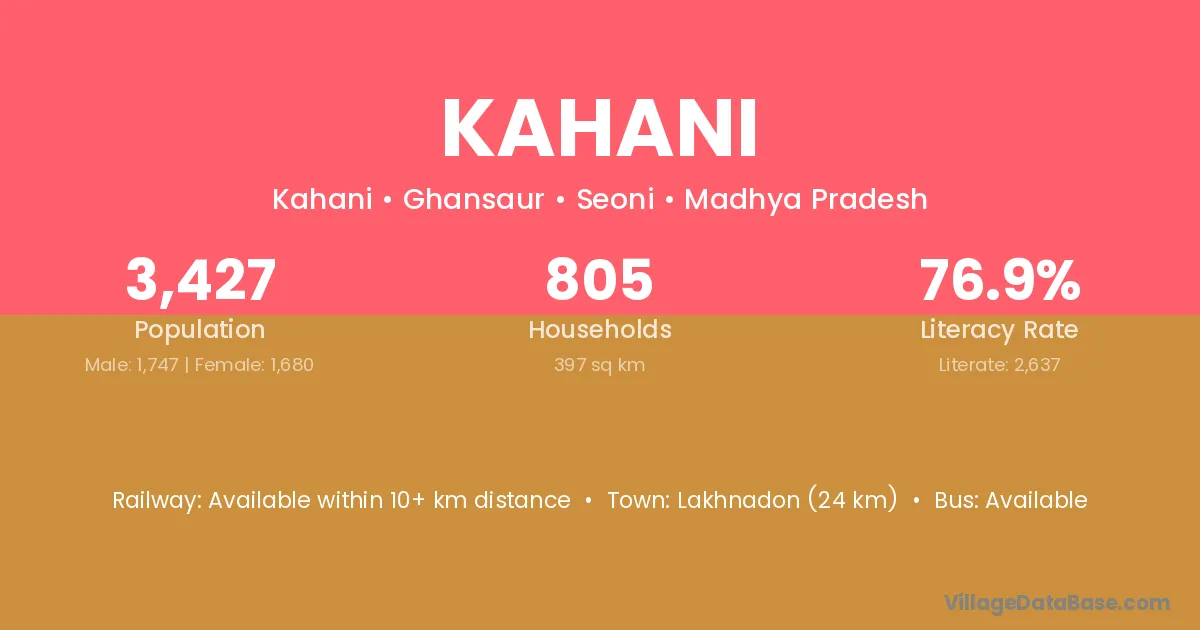 KAHANI

Kahani • Ghansaur • Seoni • Madhya Pradesh

3,427
Population
Male: 1,747 | Female: 1,680

805
Households
397 sq km

76.9%
Literacy Rate
Literate: 2,637

Railway: Available within 10+ km distance • Town: Lakhnadon (24 km) • Bus: Available

VillageDataBase.com